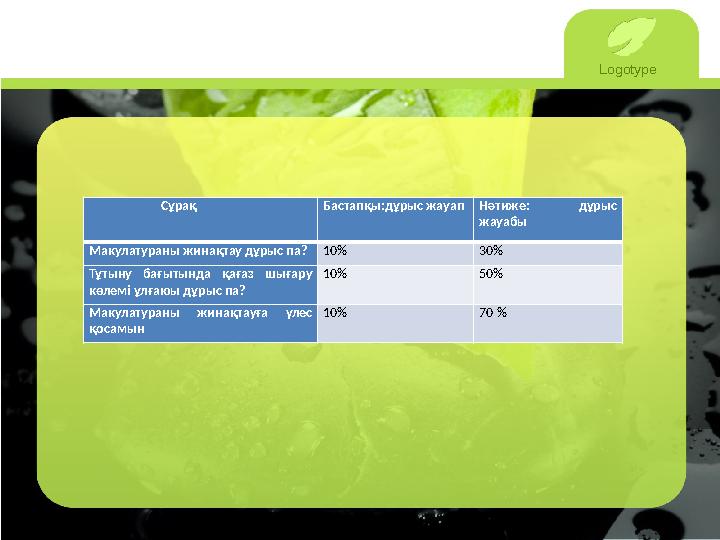 Logotype

| Сұрақ | Бастапқы:дұрыс жауап | Нәтиже: дұрыс жауабы |
|---|---|---|
| Макулатураны жинақтау дұрыс па? | 10% | 30% |
| Тұтыну бағытында қағаз шығару көлемі ұлғаюы дұрыс па? | 10% | 50% |
| Макулатураны жинақтауға үлес қосамын | 10% | 70 % |